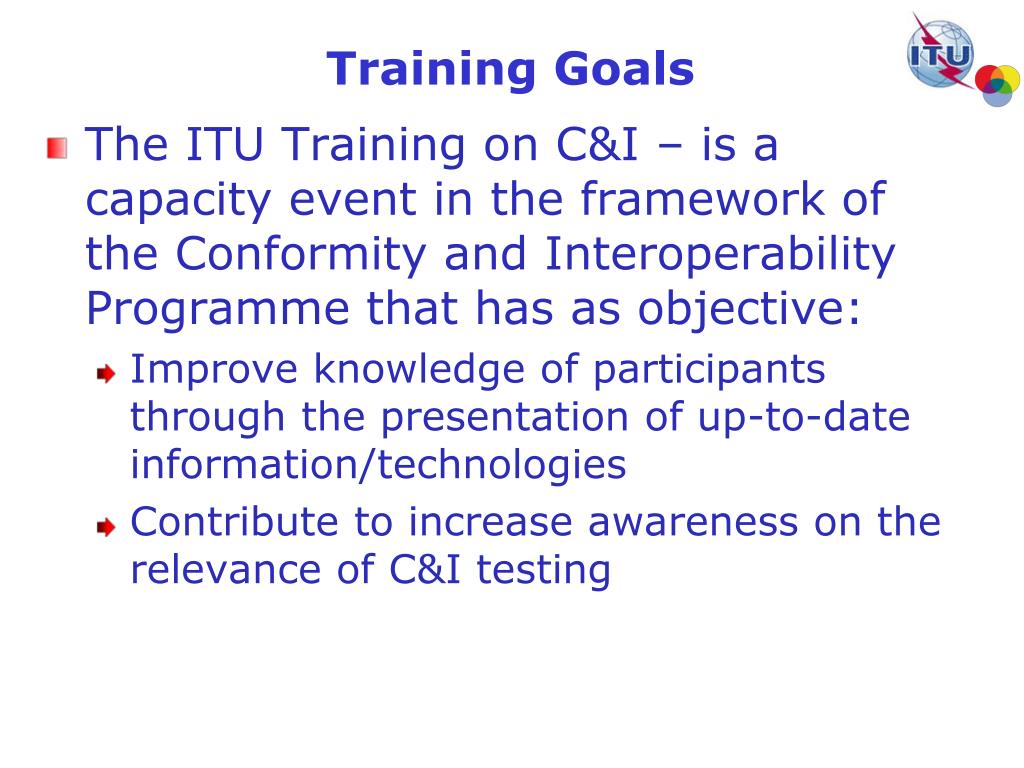 Training Goals

ITU

The ITU Training on C&I – is a capacity event in the framework of the Conformity and Interoperability Programme that has as objective:

Improve knowledge of participants through the presentation of up-to-date information/technologies

Contribute to increase awareness on the relevance of C&I testing